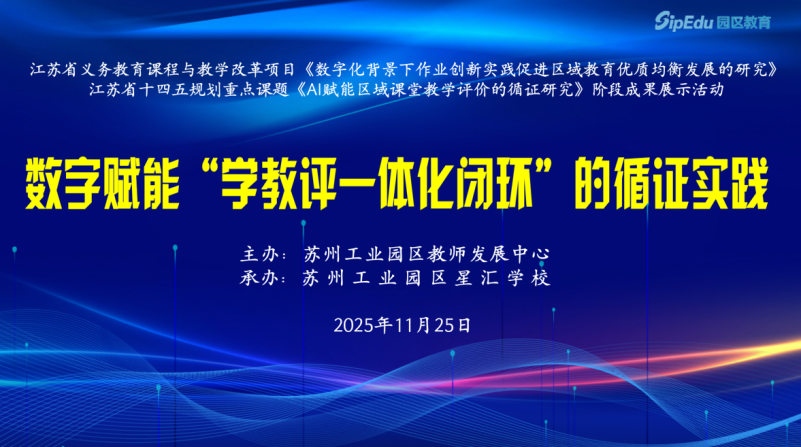 SipEdu 园区教育

江苏省义务教育课程与教学改革项目《数字化背景下作业创新实践促进区域教育优质均衡发展的研究》
江苏省十四五规划重点课题《AI赋能区域课堂教学评价的循证研究》阶段成果展示活动

数字赋能“学教评一体化闭环”的循证实践

主办：苏州工业园区教师发展中心
承办：苏州工业园区星汇学校

2025年11月25日